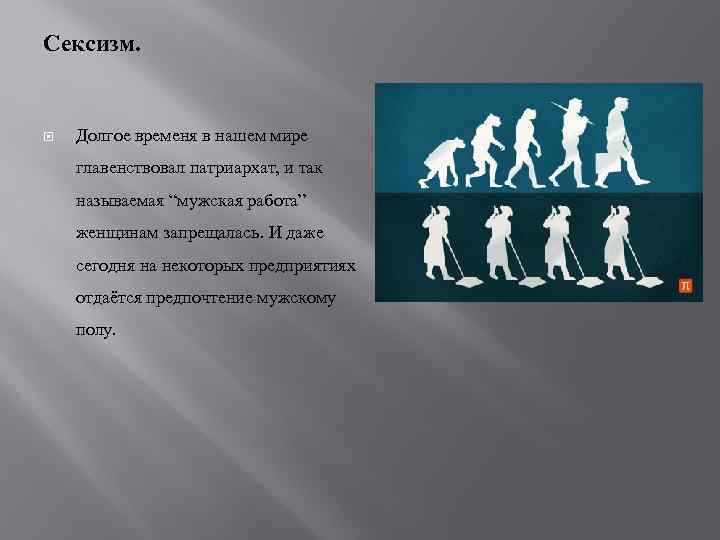 Сексизм.

Долгое временя в нашем мире главенствовал патриархат, и так называемая “мужская работа” женщинам запрещалась. И даже сегодня на некоторых предприятиях отдаётся предпочтение мужскому полу.

π